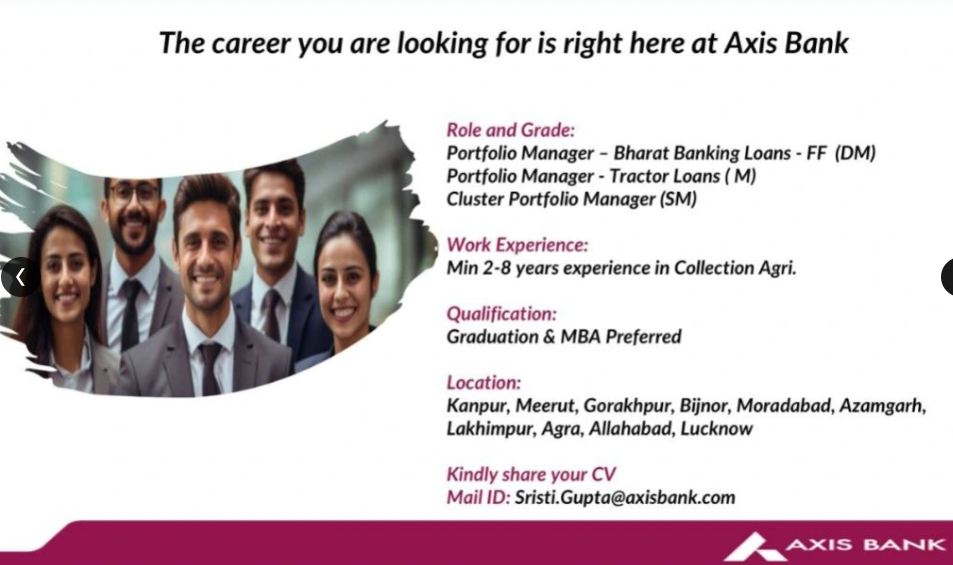 The career you are looking for is right here at Axis Bank

Role and Grade:
Portfolio Manager – Bharat Banking Loans - FF (DM)
Portfolio Manager - Tractor Loans ( M)
Cluster Portfolio Manager (SM)

Work Experience:
Min 2-8 years experience in Collection Agri.

Qualification:
Graduation & MBA Preferred

Location:
Kanpur, Meerut, Gorakhpur, Bijnor, Moradabad, Azamgarh, Lakhimpur, Agra, Allahabad, Lucknow

Kindly share your CV
Mail ID: Sristi.Gupta@axisbank.com

AXIS BANK